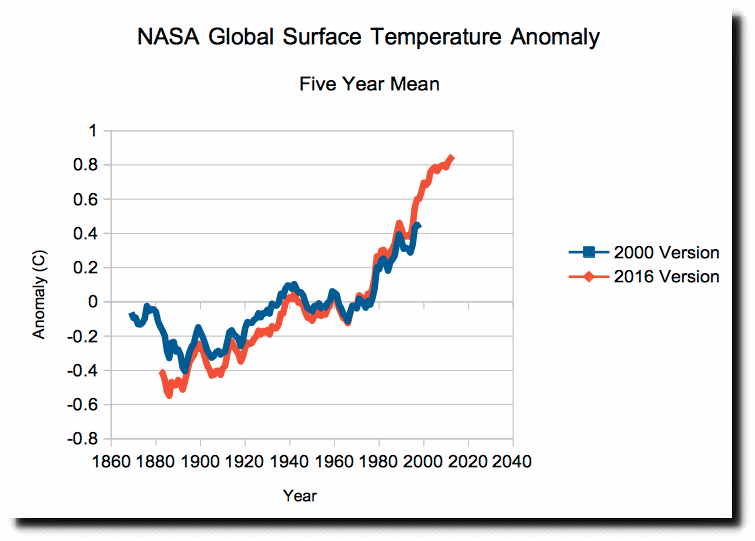 NASA Global Surface Temperature Anomaly

Five Year Mean

Anomaly (C)

1
0.8
0.6
0.4
0.2
0
-0.2
-0.4
-0.6
-0.8

1860 1880 1900 1920 1940 1960 1980 2000 2020 2040

Year

2000 Version
2016 Version